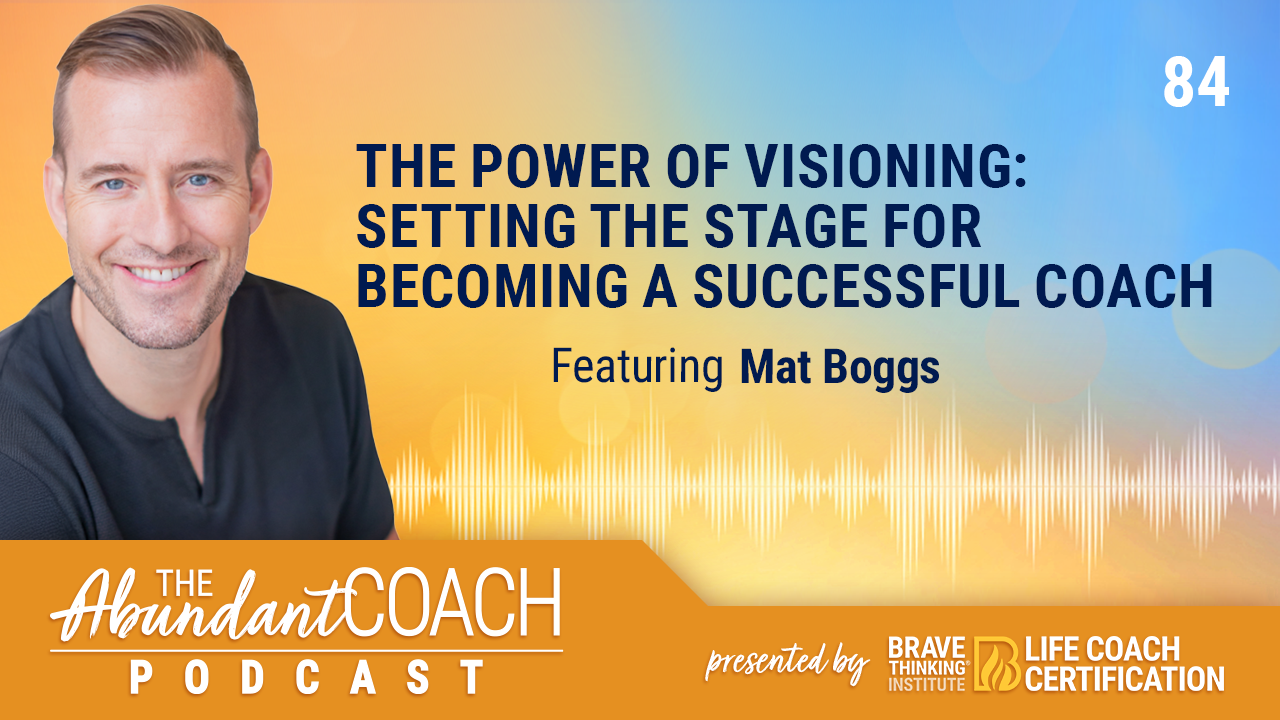 84

THE POWER OF VISIONING: SETTING THE STAGE FOR BECOMING A SUCCESSFUL COACH

Featuring Mat Boggs

THE Abundant COACH PODCAST

presented by BRAVE THINKING® INSTITUTE LIFE COACH CERTIFICATION